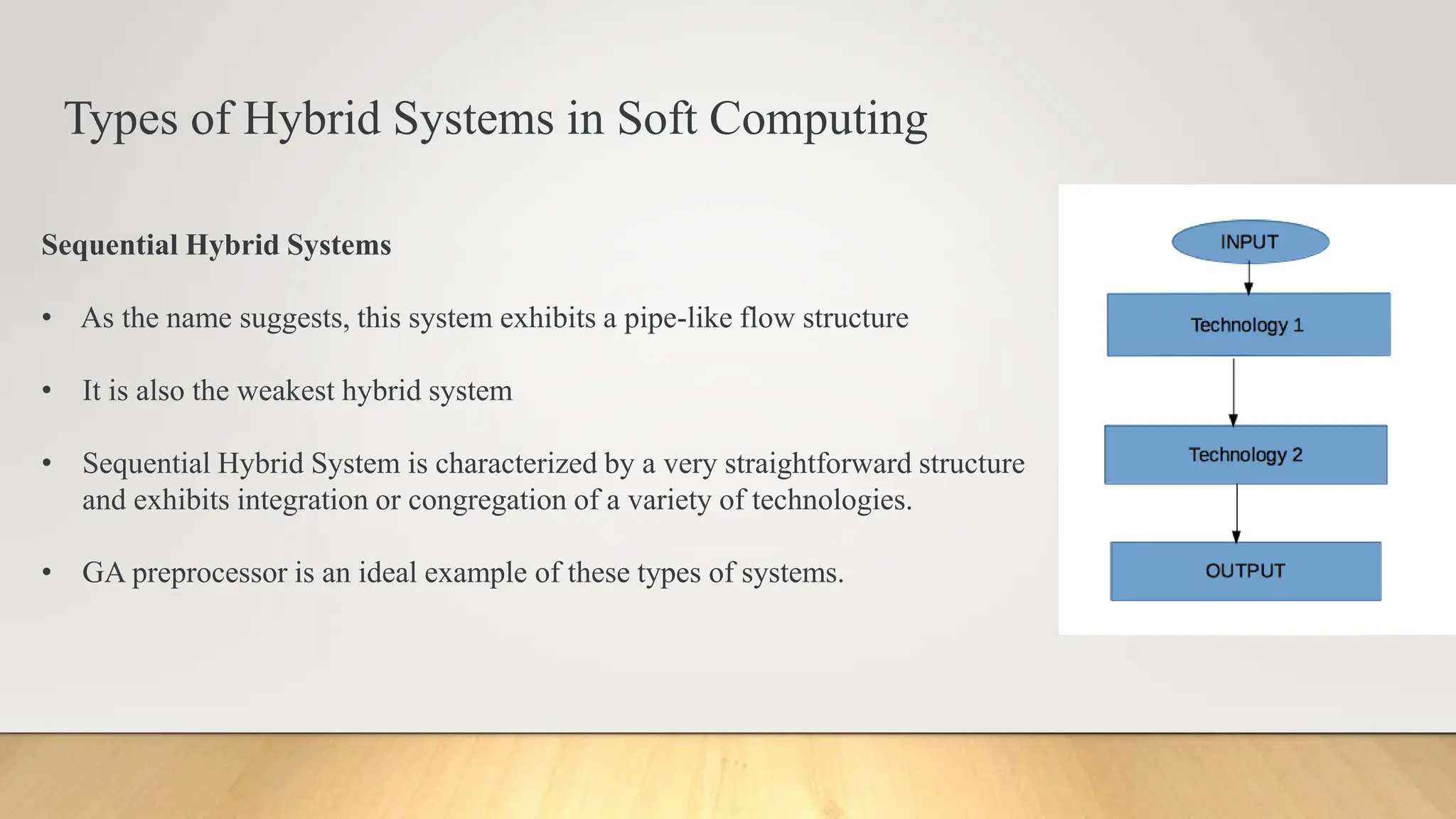 Types of Hybrid Systems in Soft Computing

Sequential Hybrid Systems

• As the name suggests, this system exhibits a pipe-like flow structure

• It is also the weakest hybrid system

• Sequential Hybrid System is characterized by a very straightforward structure and exhibits integration or congregation of a variety of technologies.

• GA preprocessor is an ideal example of these types of systems.

INPUT

Technology 1

Technology 2

OUTPUT